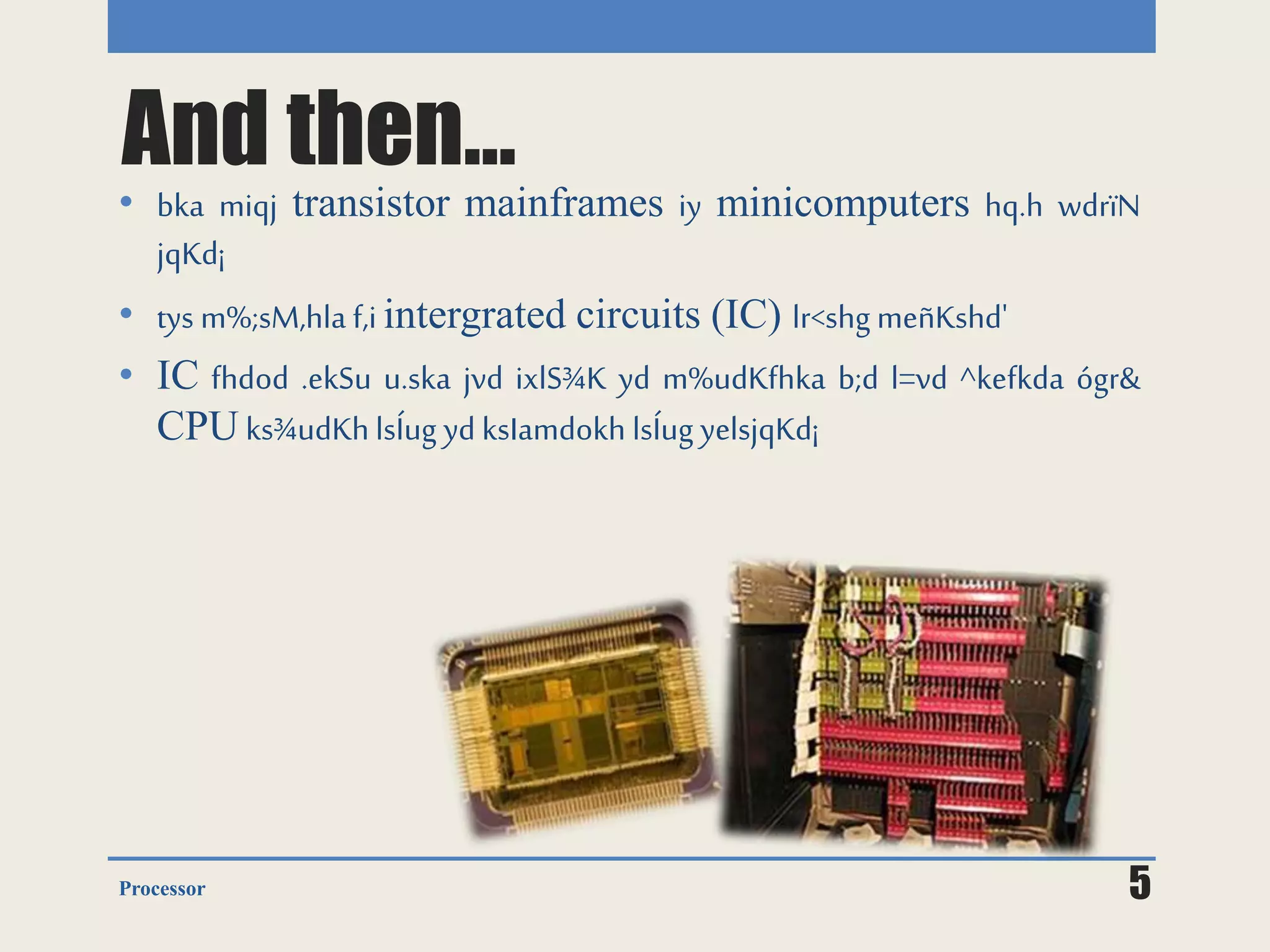 And then…

• bka miqj transistor mainframes iy minicomputers hq.h wdrïN jqKd¡

• tys m%;sM,hla f,i intergrated circuits (IC) lr<shg meñKshd'

• IC fhdod .ekSu u.ska jvd ixlS¾K yd m%udKfhka b;d l=vd ^kefkda ógr& CPU ks¾udKh lsÍug yd kslamdokh lsÍug yelsjqKd¡

Processor

5